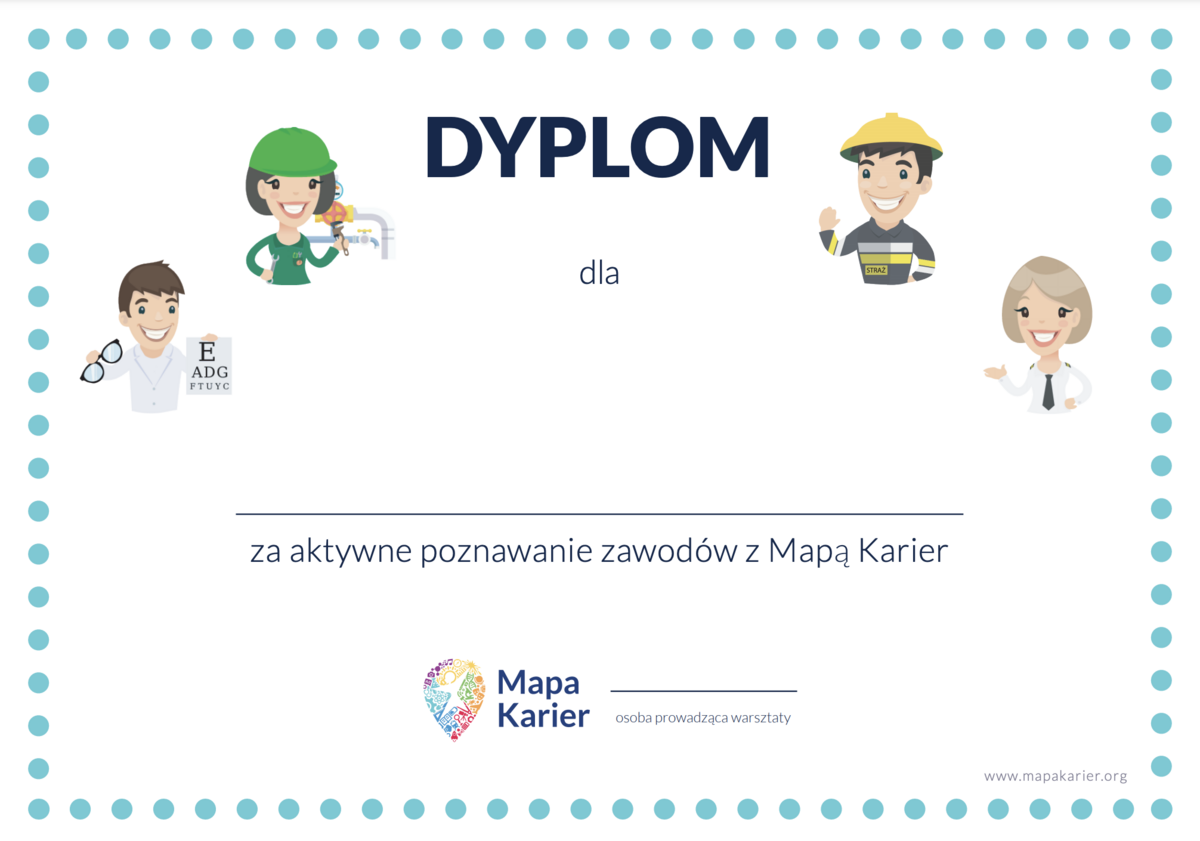 DYPLOM

dla

E
ADG
FTUYC

STRAŻ

za aktywne poznawanie zawodów z Mapą Karier

Mapa Karier

osoba prowadząca warsztaty

www.mapakarier.org